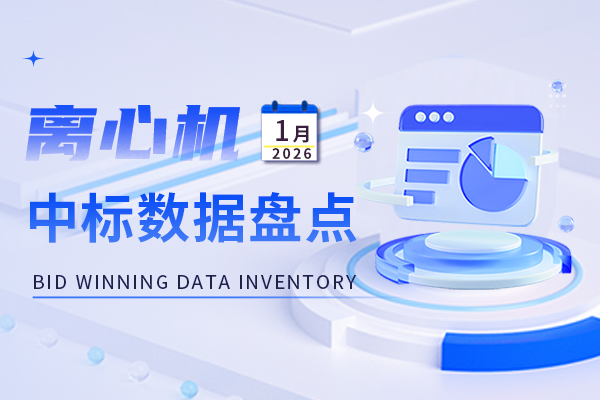 离心机

1月
2026

中标数据盘点

BID WINNING DATA INVENTORY